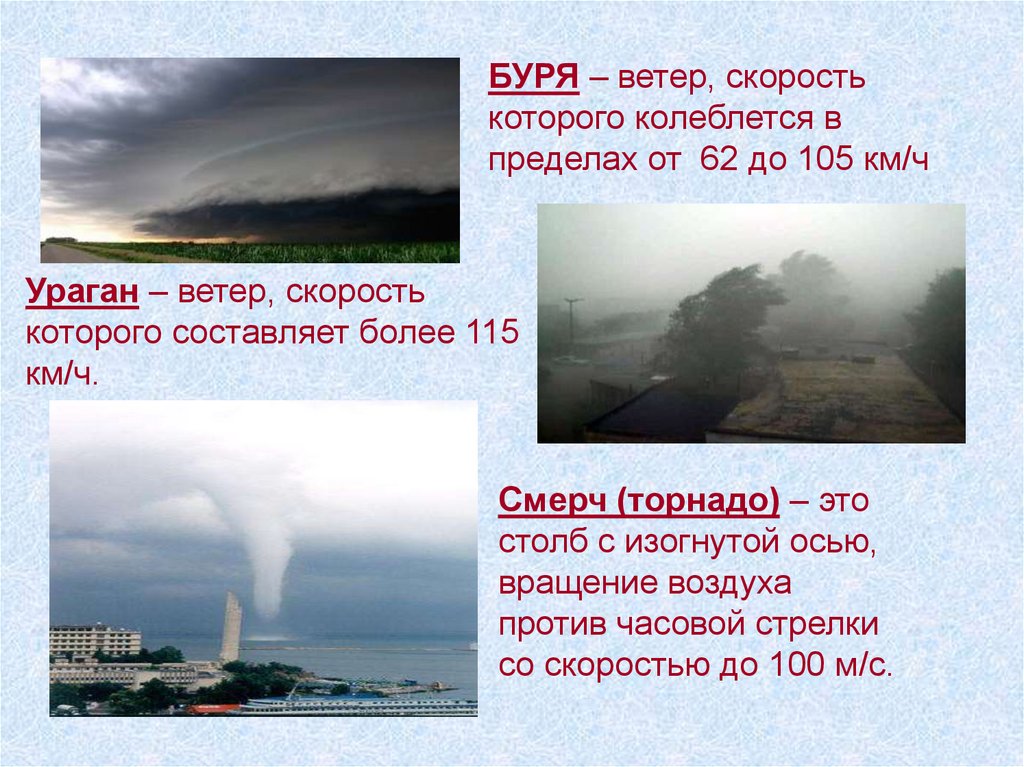 БУРЯ – ветер, скорость которого колеблется в пределах от 62 до 105 км/ч

Ураган – ветер, скорость которого составляет более 115 км/ч.

Смерч (торнадо) – это столб с изогнутой осью, вращение воздуха против часовой стрелки со скоростью до 100 м/с.